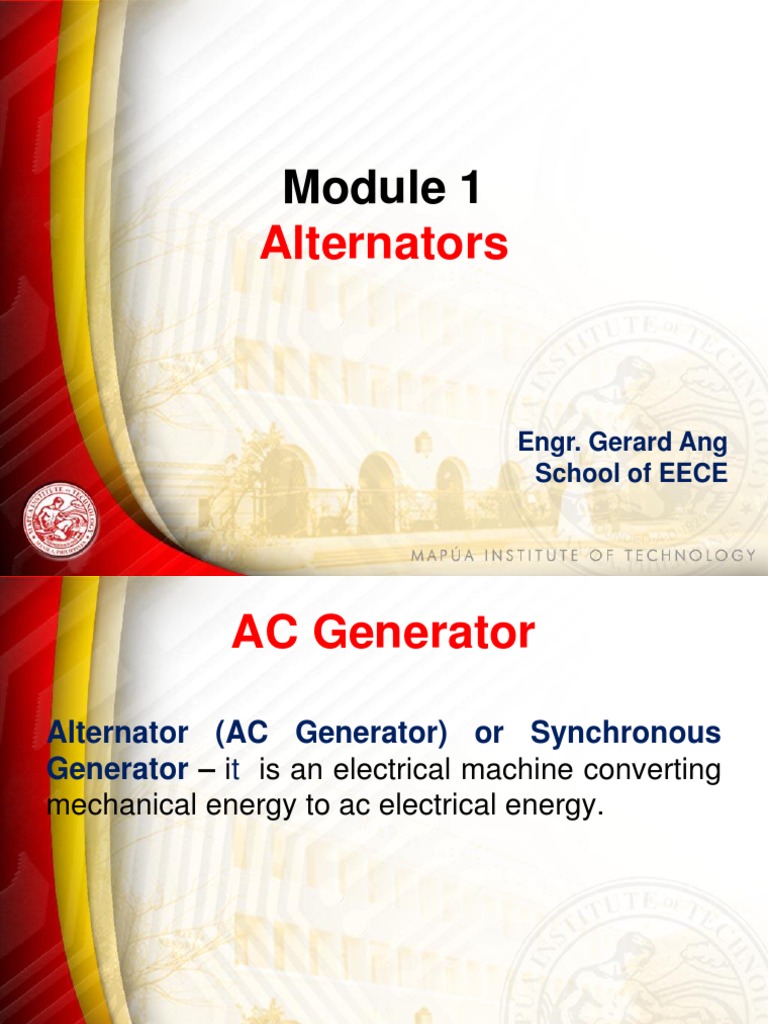 Module 1
Alternators

Engr. Gerard Ang
School of EECE

MAPÚA INSTITUTE OF TECHNOLOGY

AC Generator

Alternator (AC Generator) or Synchronous Generator – it is an electrical machine converting mechanical energy to ac electrical energy.